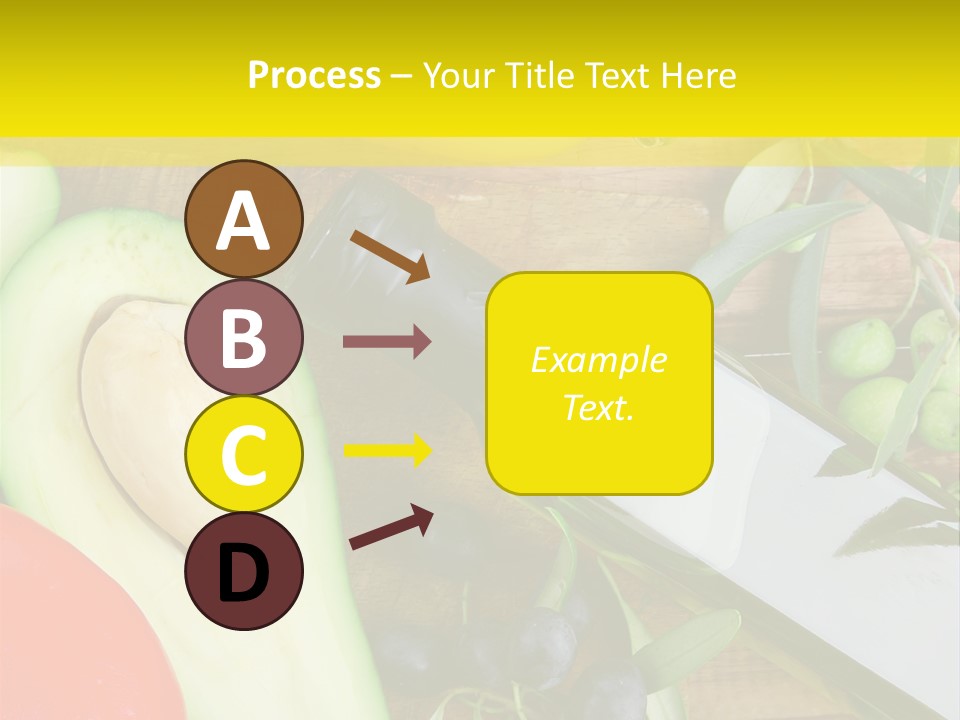 Process – Your Title Text Here

A

B

C

D

Example Text.